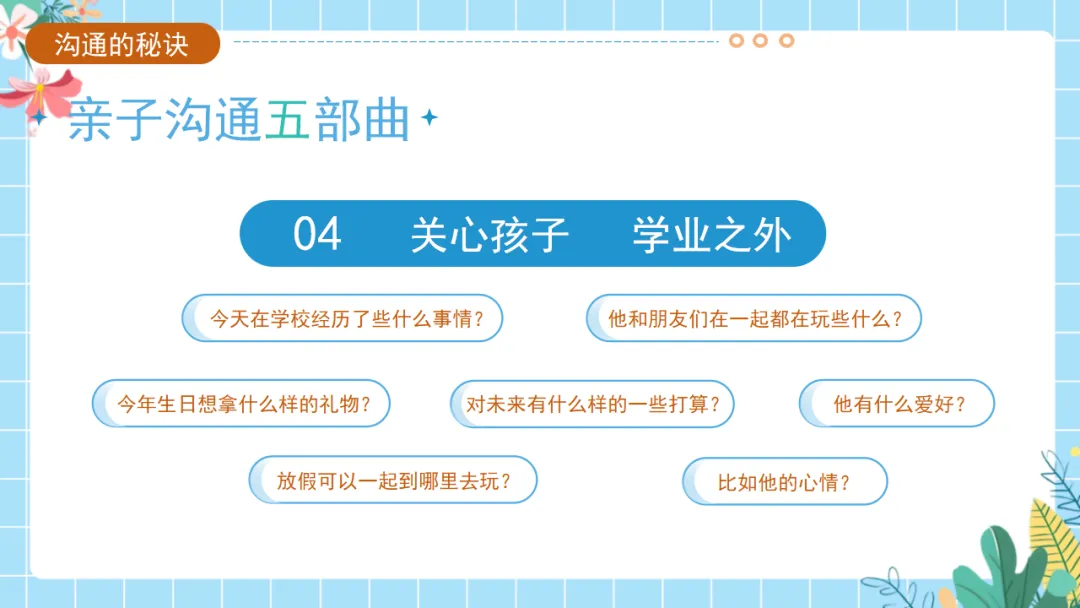 沟通的秘诀

亲子沟通五部曲

04 关心孩子 学业之外

今天在学校经历了些什么事情？

他和朋友们在一起都在玩些什么？

今年生日想拿什么样的礼物？

对未来有什么样的一些打算？

他有什么爱好？

放假可以一起到哪里去玩？

比如他的心情？